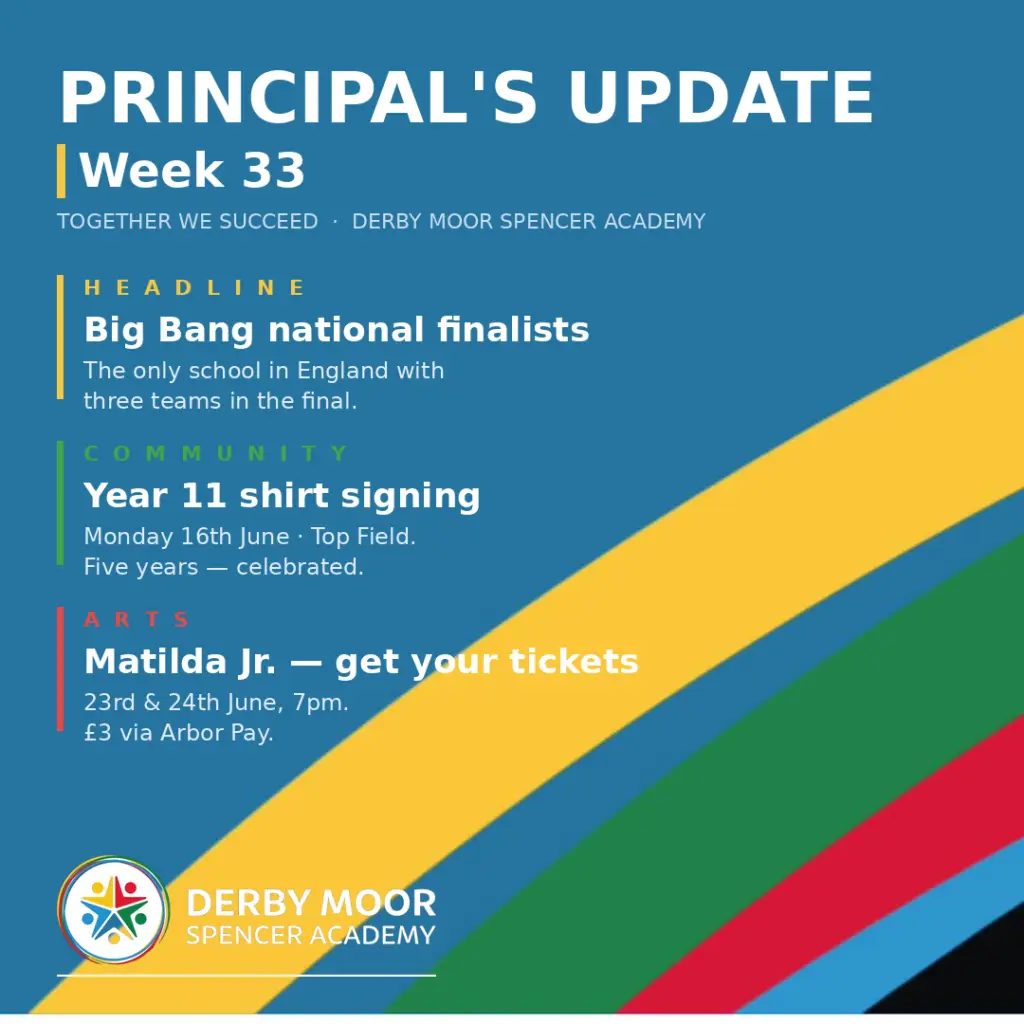 PRINCIPAL'S UPDATE

Week 33

TOGETHER WE SUCCEED · DERBY MOOR SPENCER ACADEMY

HEADLINE

Big Bang national finalists

The only school in England with three teams in the final.

COMMUNITY

Year 11 shirt signing

Monday 16th June · Top Field. Five years — celebrated.

ARTS

Matilda Jr. — get your tickets

23rd & 24th June, 7pm. £3 via Arbor Pay.

DERBY MOOR
SPENCER ACADEMY